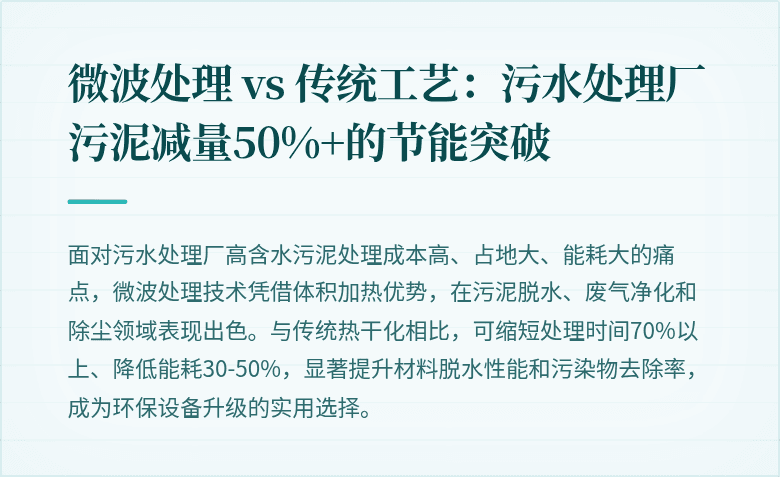 微波处理 vs 传统工艺：污水处理厂污泥减量50%+的节能突破

面对污水处理厂高含水污泥处理成本高、占地大、能耗大的痛点，微波处理技术凭借体积加热优势，在污泥脱水、废气净化和除尘领域表现出色。与传统热干化相比，可缩短处理时间70%以上、降低能耗30-50%，显著提升材料脱水性能和污染物去除率，成为环保设备升级的实用选择。